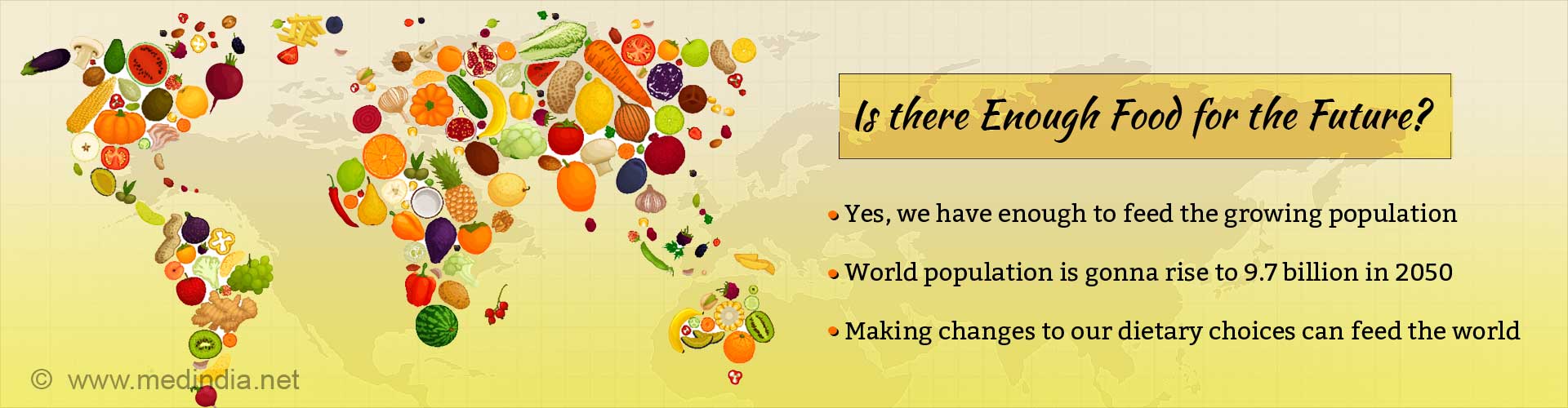 Is there Enough Food for the Future?

• Yes, we have enough to feed the growing population

• World population is gonna rise to 9.7 billion in 2050

• Making changes to our dietary choices can feed the world

© www.medindia.net